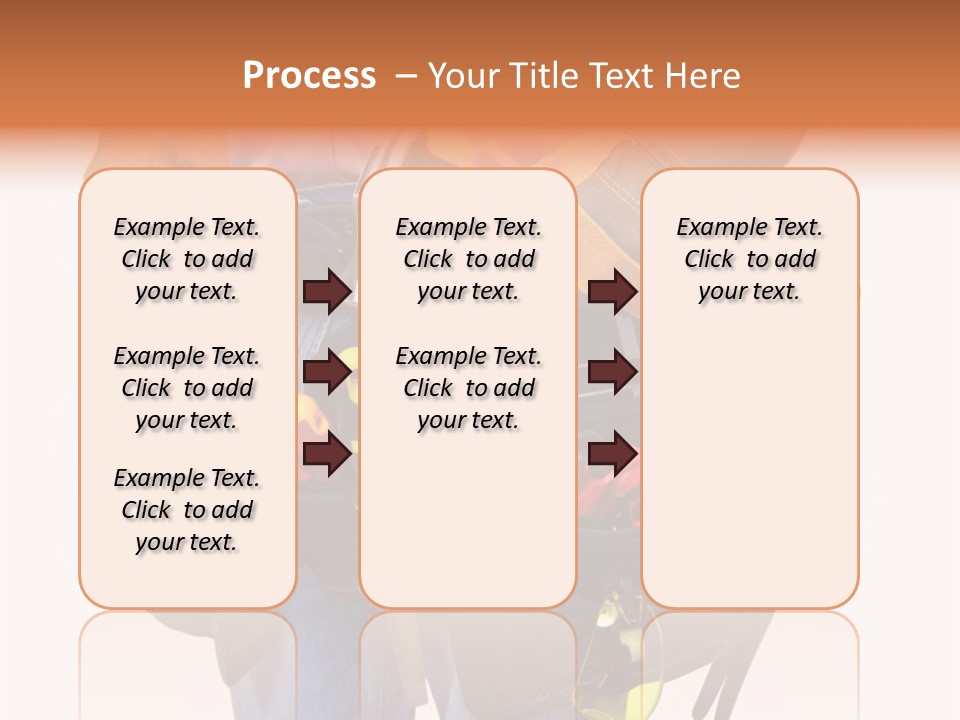 Process – Your Title Text Here

Example Text. Click to add your text.

Example Text. Click to add your text.

Example Text. Click to add your text.

Example Text. Click to add your text.

Example Text. Click to add your text.

Example Text. Click to add your text.